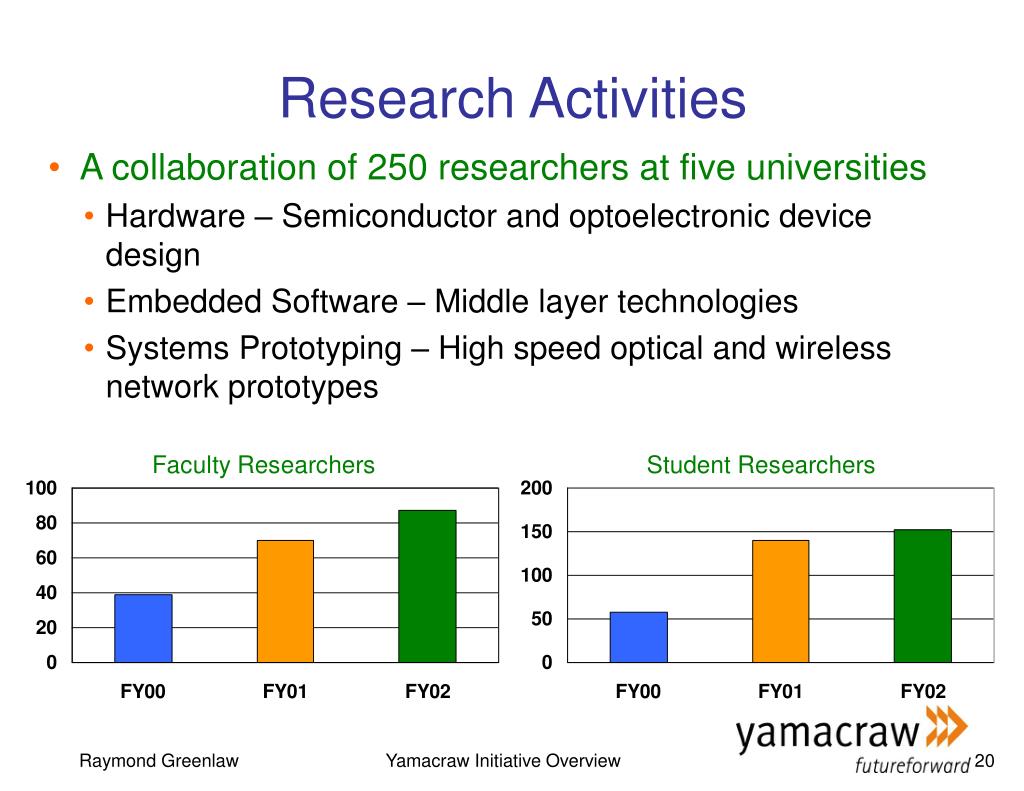 Research Activities

• A collaboration of 250 researchers at five universities
  • Hardware – Semiconductor and optoelectronic device design
  • Embedded Software – Middle layer technologies
  • Systems Prototyping – High speed optical and wireless network prototypes

Faculty Researchers

100
80
60
40
20
0

FY00 FY01 FY02

Student Researchers

200
150
100
50
0

FY00 FY01 FY02

yamacraw
futureforward

Raymond Greenlaw

Yamacraw Initiative Overview

20